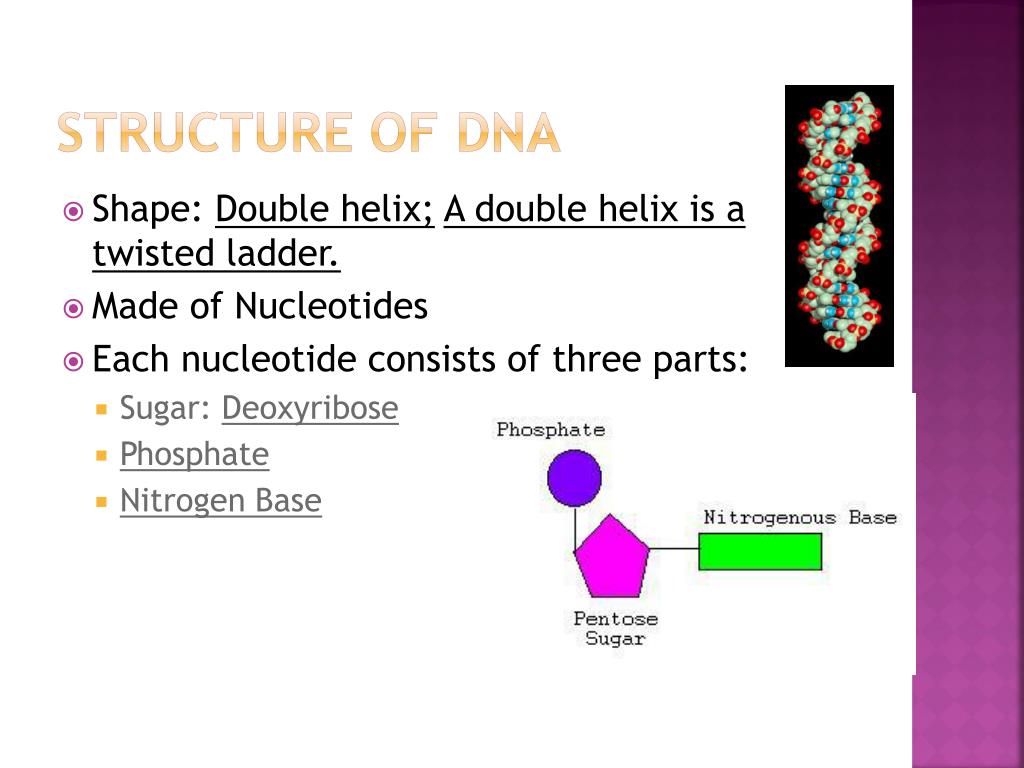 STRUCTURE OF DNA

Shape: Double helix; A double helix is a twisted ladder.

Made of Nucleotides

Each nucleotide consists of three parts:

Sugar: Deoxyribose

Phosphate

Nitrogen Base

Phosphate

Nitrogenous Base

Pentose Sugar